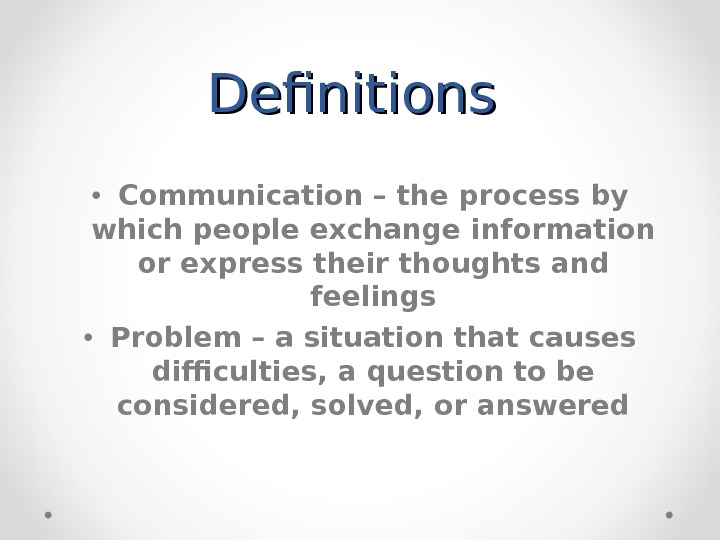 Definitions

• Communication – the process by which people exchange information or express their thoughts and feelings

• Problem – a situation that causes difficulties, a question to be considered, solved, or answered